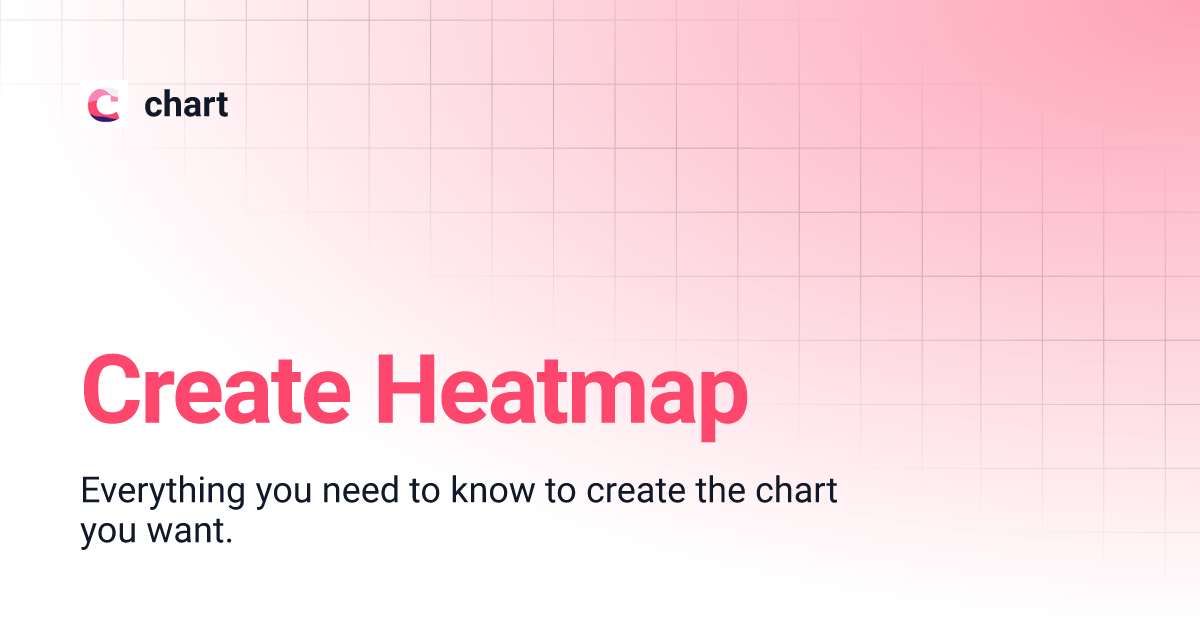 chart

Create Heatmap

Everything you need to know to create the chart you want.